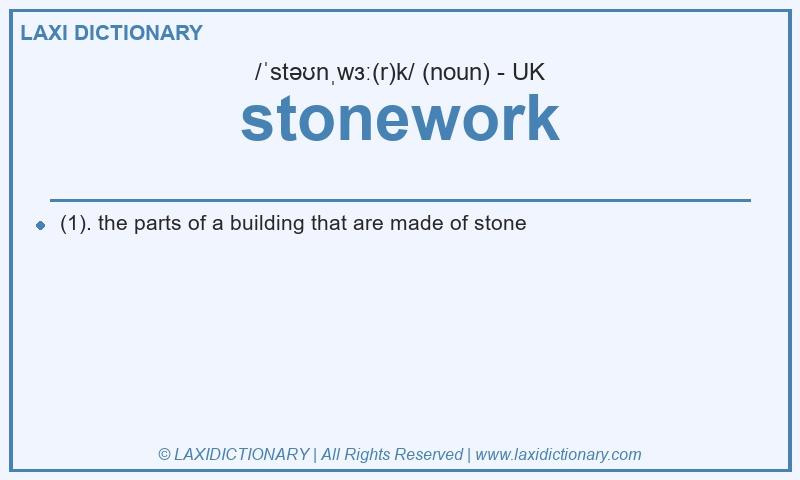 LAXI DICTIONARY

/ˈstəʊnˌwɜː(r)k/ (noun) - UK

stonework

(1). the parts of a building that are made of stone

© LAXIDICTIONARY | All Rights Reserved | www.laxidictionary.com